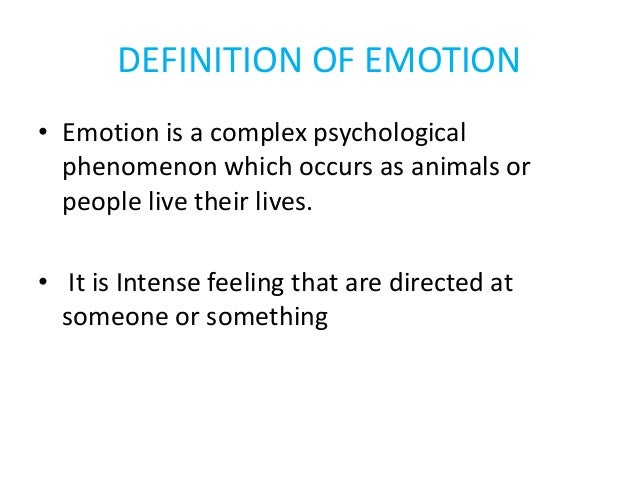 DEFINITION OF EMOTION

• Emotion is a complex psychological phenomenon which occurs as animals or people live their lives.

• It is Intense feeling that are directed at someone or something